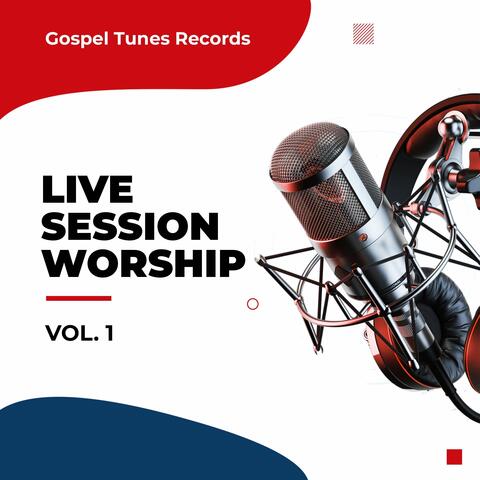 Gospel Tunes Records

LIVE SESSION WORSHIP

VOL. 1